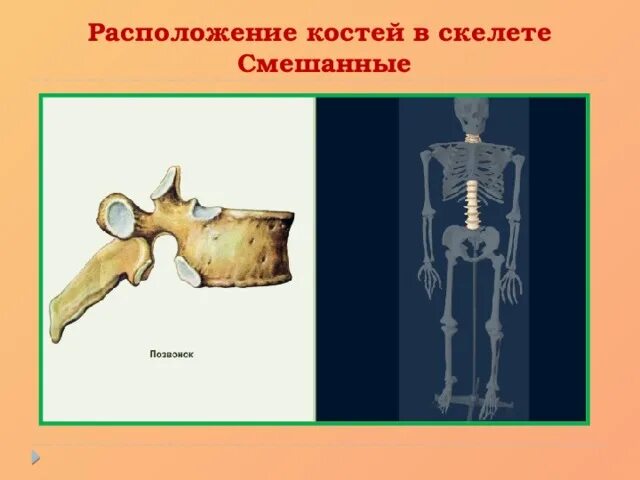 Расположение костей в скелете
Смешанные

Позвонок